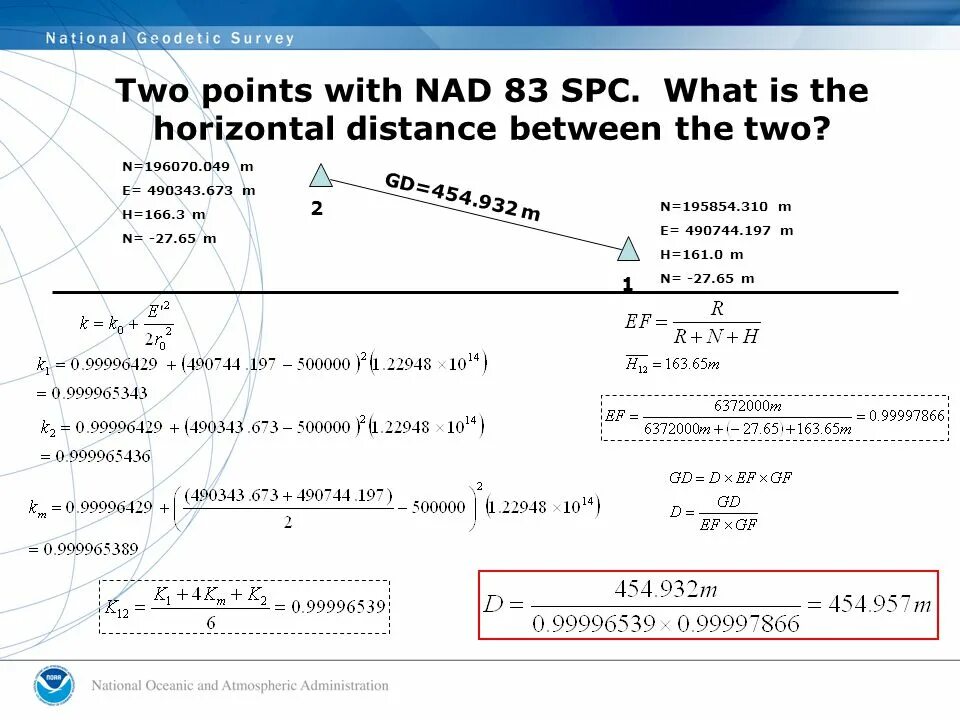 National Geodetic Survey

Two points with NAD 83 SPC. What is the horizontal distance between the two?

N=196070.049 m
E= 490343.673 m
H=166.3 m
N= -27.65 m

2

GD=454.932 m

N=195854.310 m
E= 490744.197 m
H=161.0 m
N= -27.65 m

1

$k = k_0 + \frac{E'^2}{2r_0^2}$

$k_1 = 0.99996429 + (490744.197 - 500000)^2 (1.22948 \times 10^{14})$
$= 0.999965343$

$k_2 = 0.99996429 + (490343.673 - 500000)^2 (1.22948 \times 10^{14})$
$= 0.999965436$

$k_m = 0.99996429 + \left(\frac{(490343.673 + 490744.197)}{2} - 500000\right)^2 (1.22948 \times 10^{14})$
$= 0.999965389$

$K_{12} = \frac{K_1 + 4K_m + K_2}{6} = 0.99996539$

$EF = \frac{R}{R + N + H}$

$\overline{H_{12}} = 163.65m$

$EF = \frac{6372000m}{6372000m + (-27.65) + 163.65m} = 0.99997866$

$GD = D \times EF \times GF$

$D = \frac{GD}{EF \times GF}$

$D = \frac{454.932m}{0.99996539 \times 0.99997866} = 454.957m$

NOAA

National Oceanic and Atmospheric Administration